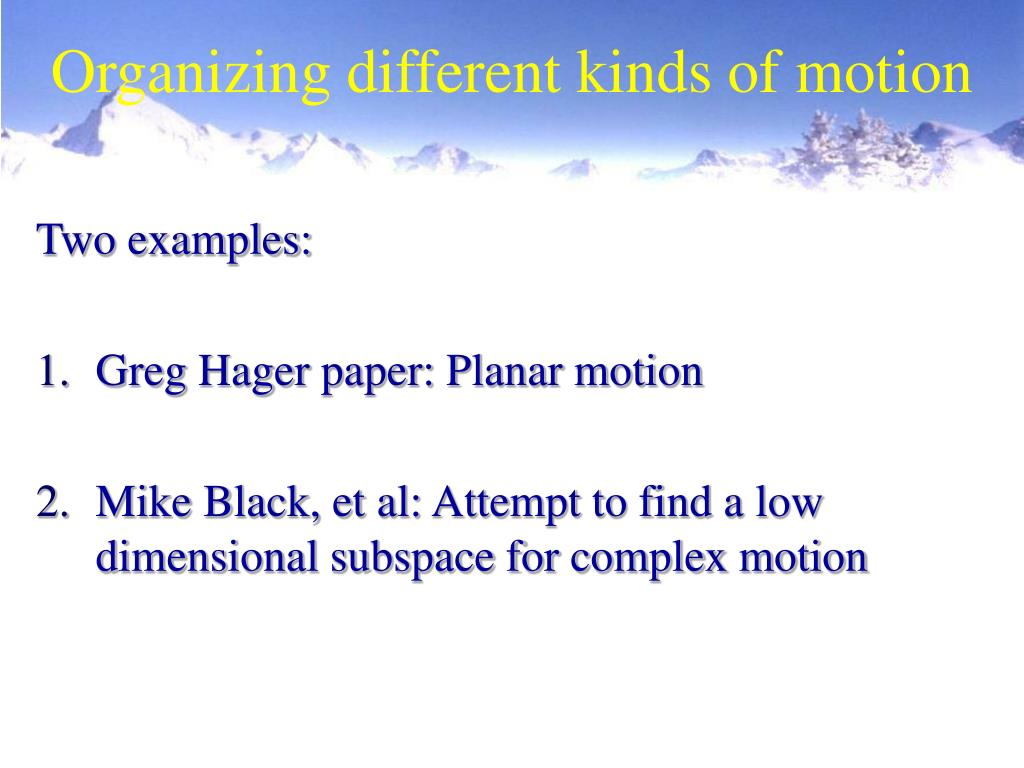 Organizing different kinds of motion

Two examples:

1. Greg Hager paper: Planar motion

2. Mike Black, et al: Attempt to find a low dimensional subspace for complex motion